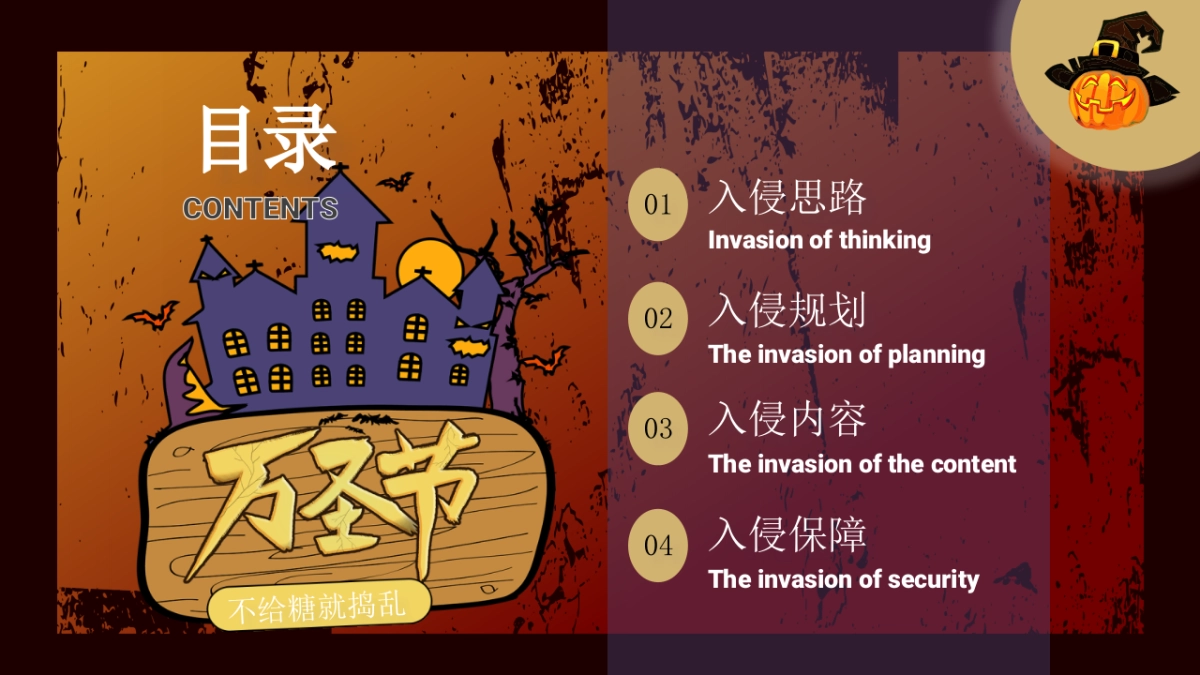 目录
CONTENTS

万圣节
不给糖就捣乱

01 入侵思路
Invasion of thinking

02 入侵规划
The invasion of planning

03 入侵内容
The invasion of the content

04 入侵保障
The invasion of security